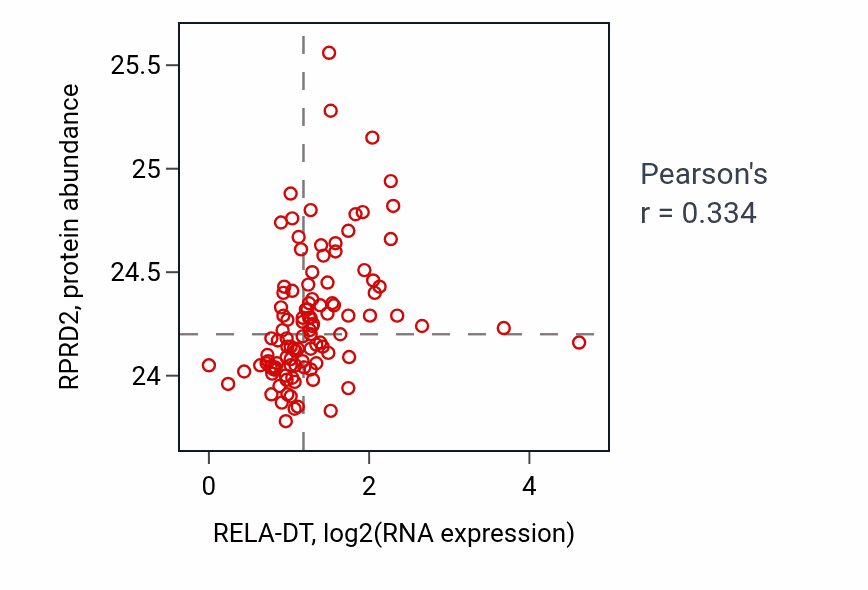 RPRD2, protein abundance

25.5
25
24.5
24

0
2
4

RELA-DT, log2(RNA expression)

Pearson's
r = 0.334